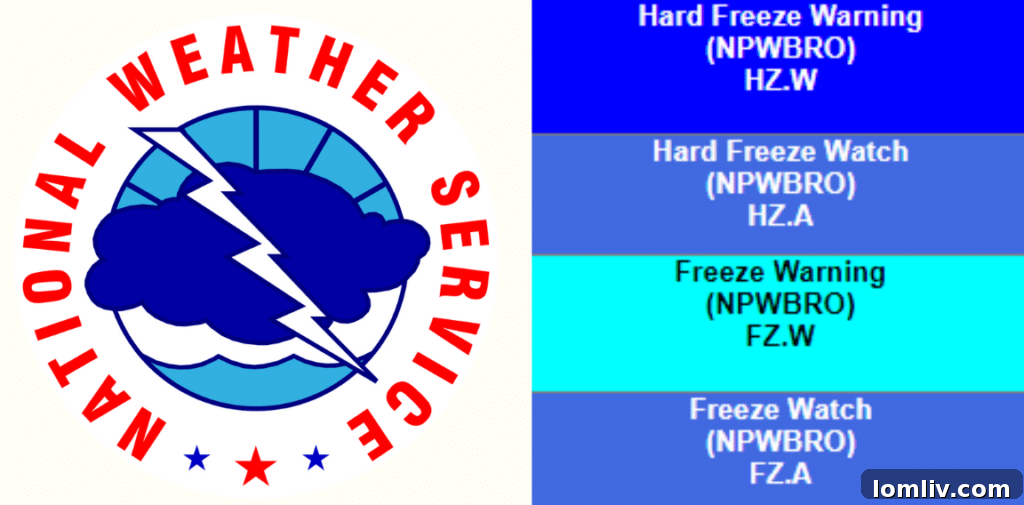 NATIONAL WEATHER SERVICE

Hard Freeze Warning
(NPWBRO)
HZ.W

Hard Freeze Watch
(NPWBRO)
HZ.A

Freeze Warning
(NPWBRO)
FZ.W

Freeze Watch
(NPWBRO)
FZ.A

lomliv.com